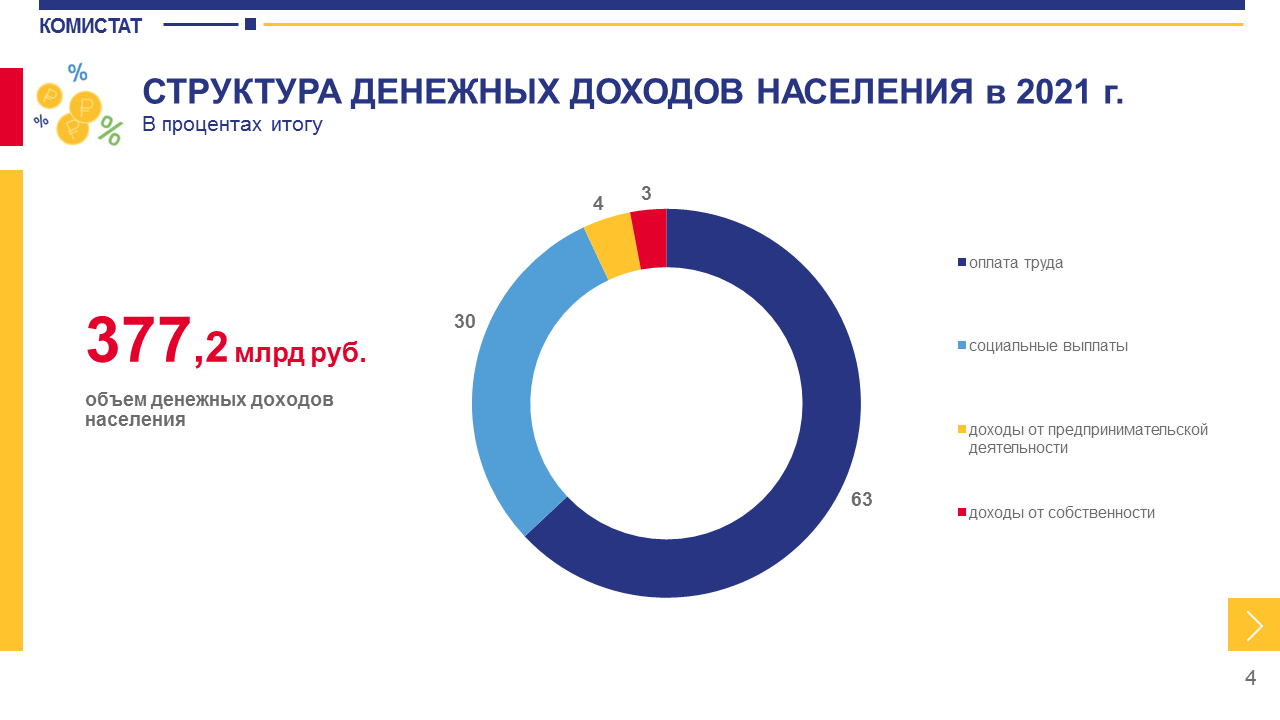 КОМИСТАТ

СТРУКТУРА ДЕНЕЖНЫХ ДОХОДОВ НАСЕЛЕНИЯ в 2021 г.
В процентах итогу

377,2 млрд руб.
объем денежных доходов населения

4
3
30
63

оплата труда
социальные выплаты
доходы от предпринимательской деятельности
доходы от собственности

4